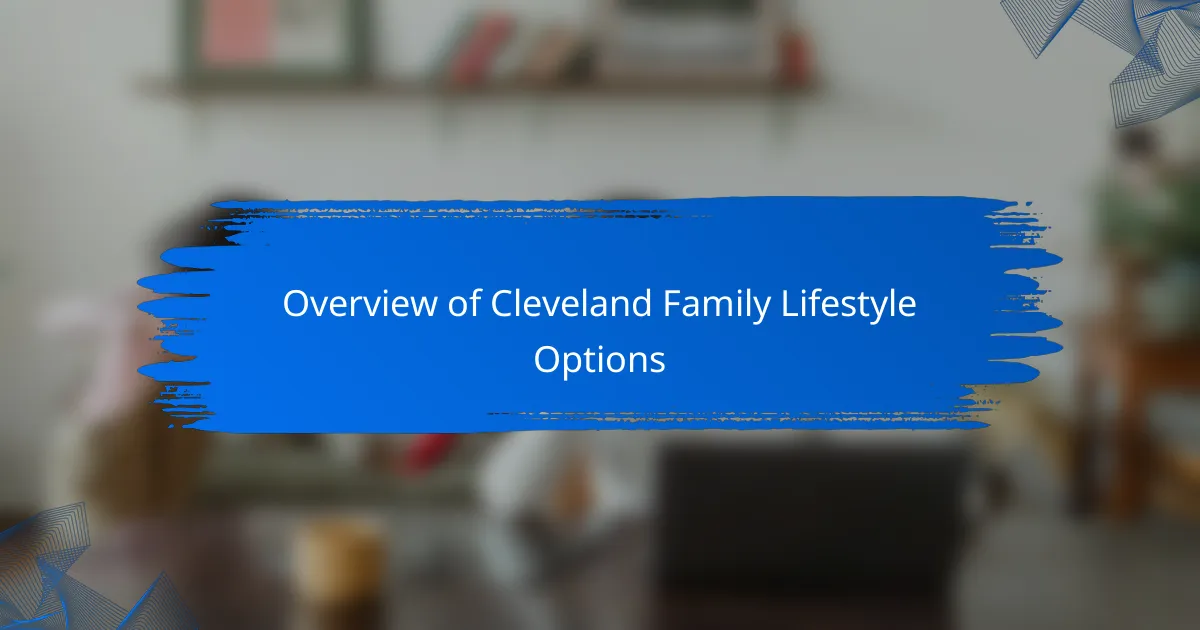 Overview of Cleveland Family Lifestyle Options